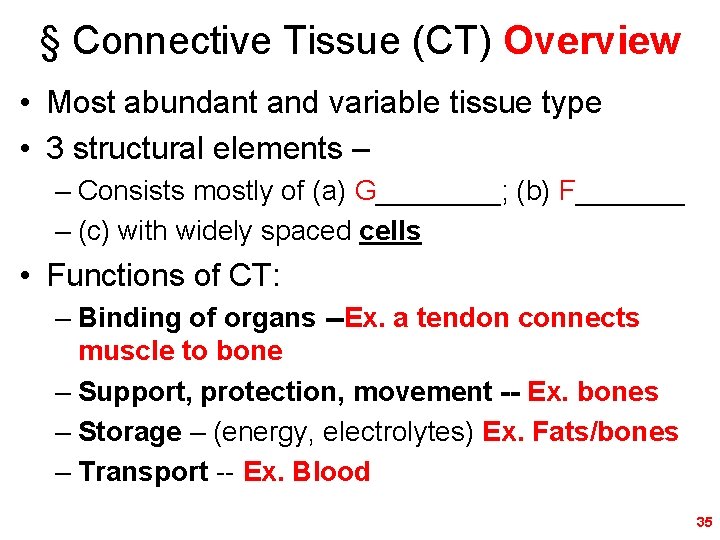 § Connective Tissue (CT) Overview

• Most abundant and variable tissue type
• 3 structural elements –
– Consists mostly of (a) G________; (b) F_______
– (c) with widely spaced cells
• Functions of CT:
– Binding of organs --Ex. a tendon connects muscle to bone
– Support, protection, movement -- Ex. bones
– Storage – (energy, electrolytes) Ex. Fats/bones
– Transport -- Ex. Blood

35